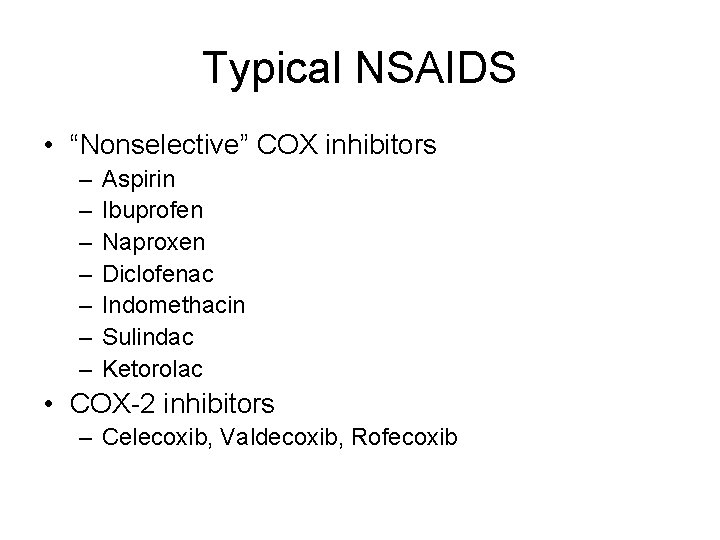 Typical NSAIDS

• “Nonselective” COX inhibitors
– Aspirin
– Ibuprofen
– Naproxen
– Diclofenac
– Indomethacin
– Sulindac
– Ketorolac
• COX-2 inhibitors
– Celecoxib, Valdecoxib, Rofecoxib